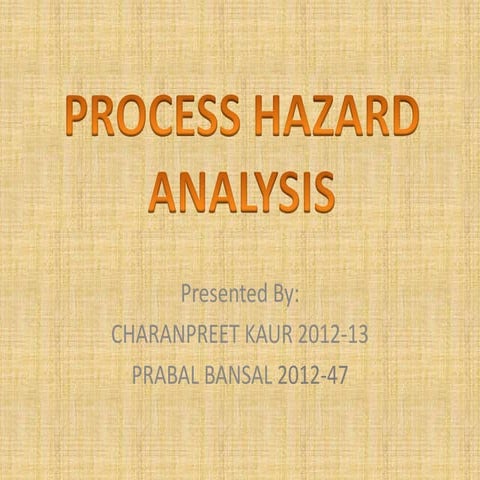 PROCESS HAZARD ANALYSIS

Presented By:
CHARANPREET KAUR 2012-13
PRABAL BANSAL 2012-47